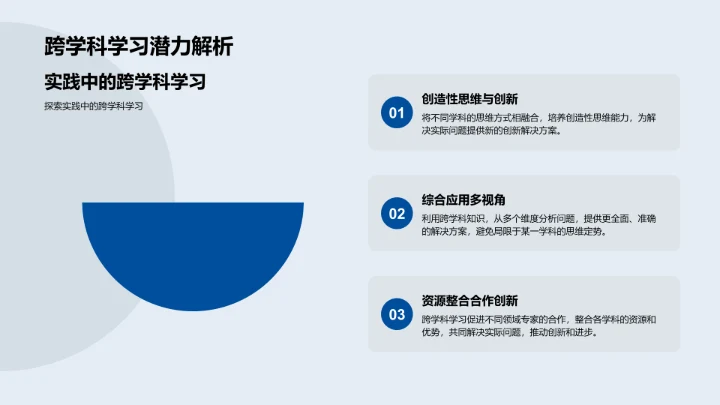 跨学科学习潜力解析

实践中的跨学科学习

探索实践中的跨学科学习

01

创造性思维与创新

将不同学科的思维方式相融合，培养创造性思维能力，为解决实际问题提供新的创新解决方案。

02

综合应用多视角

利用跨学科知识，从多个维度分析问题，提供更全面、准确的解决方案，避免局限于某一学科的思维定势。

03

资源整合合作创新

跨学科学习促进不同领域专家的合作，整合各学科的资源和优势，共同解决实际问题，推动创新和进步。